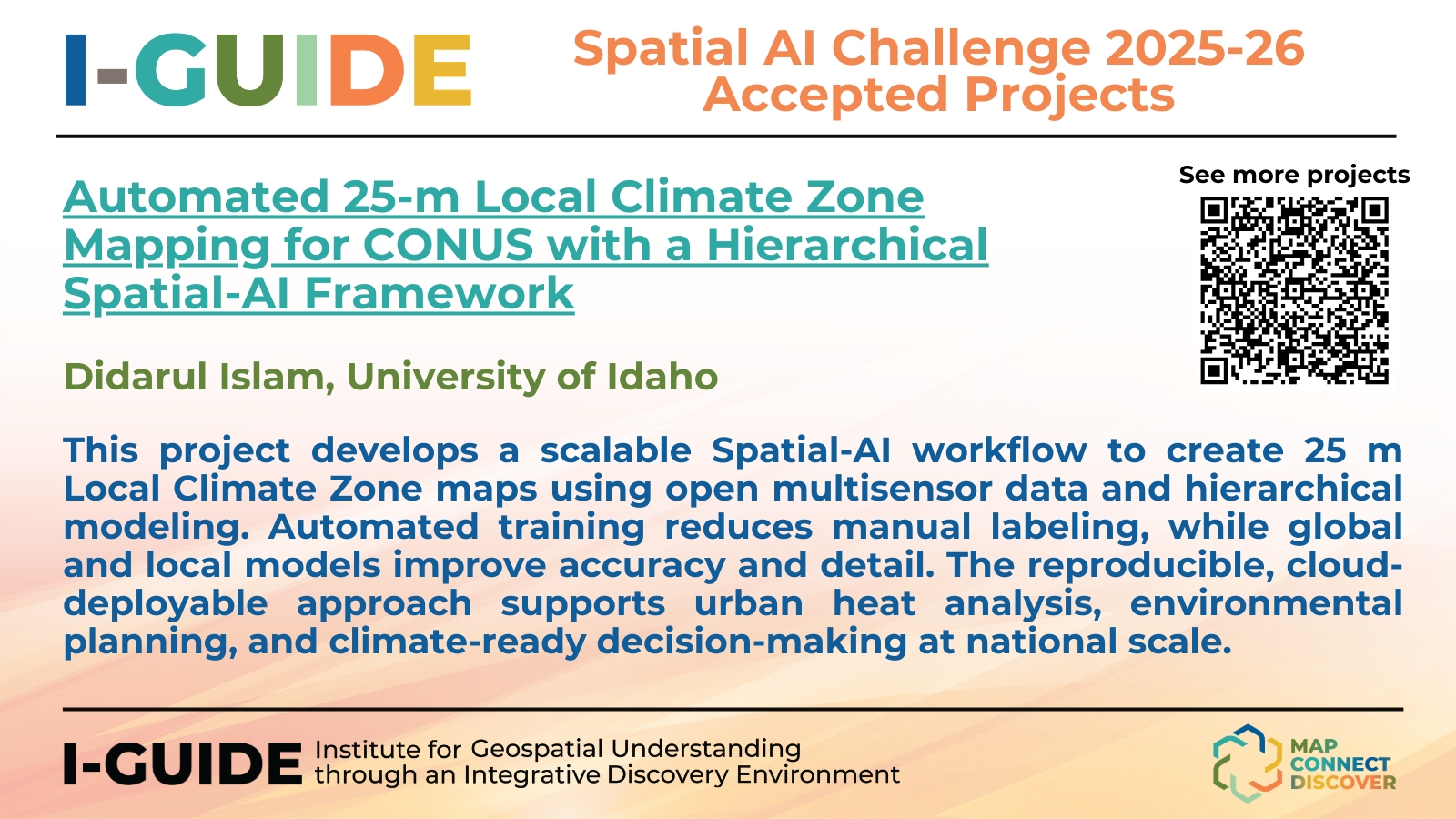 I-GUIDE

Spatial AI Challenge 2025-26
Accepted Projects

Automated 25-m Local Climate Zone Mapping for CONUS with a Hierarchical Spatial-AI Framework

See more projects

Didarul Islam, University of Idaho

This project develops a scalable Spatial-AI workflow to create 25 m Local Climate Zone maps using open multisensor data and hierarchical modeling. Automated training reduces manual labeling, while global and local models improve accuracy and detail. The reproducible, cloud-deployable approach supports urban heat analysis, environmental planning, and climate-ready decision-making at national scale.

I-GUIDE Institute for Geospatial Understanding through an Integrative Discovery Environment

MAP CONNECT DISCOVER